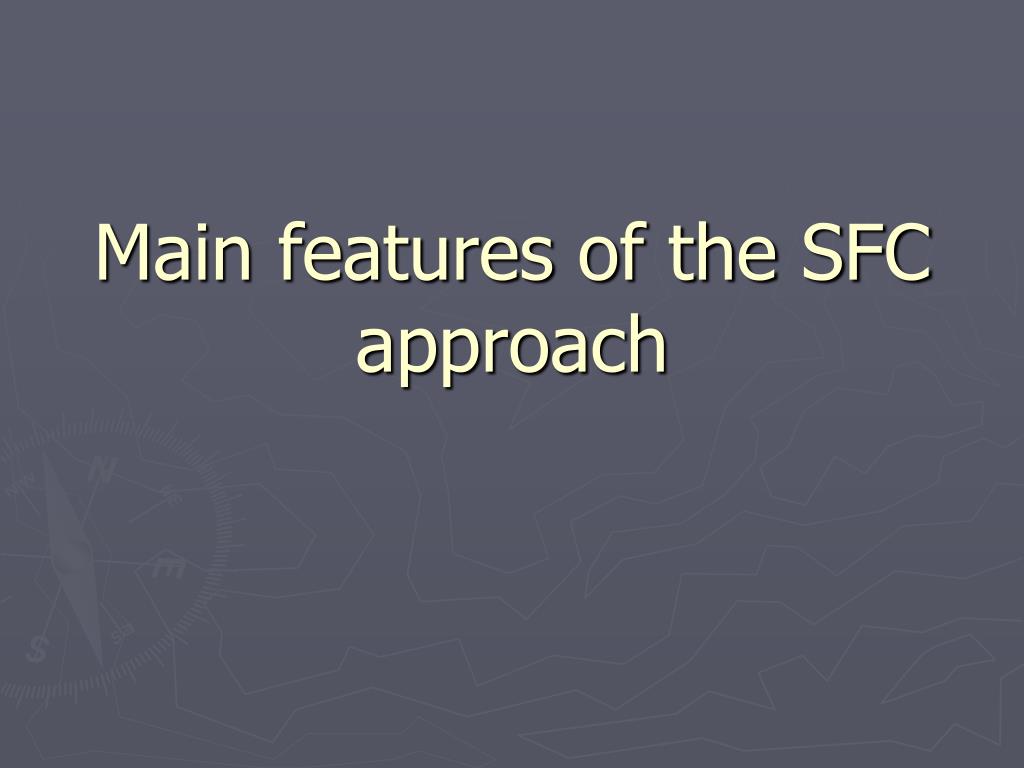 Main features of the SFC approach